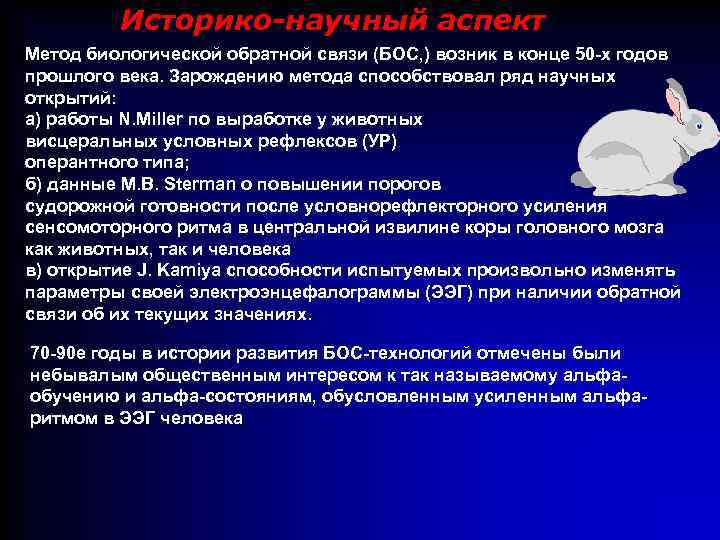 Историко-научный аспект

Метод биологической обратной связи (БОС,) возник в конце 50-х годов прошлого века. Зарождению метода способствовал ряд научных открытий:
а) работы N.Miller по выработке у животных висцеральных условных рефлексов (УР) оперантного типа;
б) данные M.B. Sterman о повышении порогов судорожной готовности после условнорефлекторного усиления сенсомоторного ритма в центральной извилине коры головного мозга как животных, так и человека
в) открытие J. Kamiya способности испытуемых произвольно изменять параметры своей электроэнцефалограммы (ЭЭГ) при наличии обратной связи об их текущих значениях.

70-90е годы в истории развития БОС-технологий отмечены были небывалым общественным интересом к так называемому альфа-обучению и альфа-состояниям, обусловленным усиленным альфа-ритмом в ЭЭГ человека